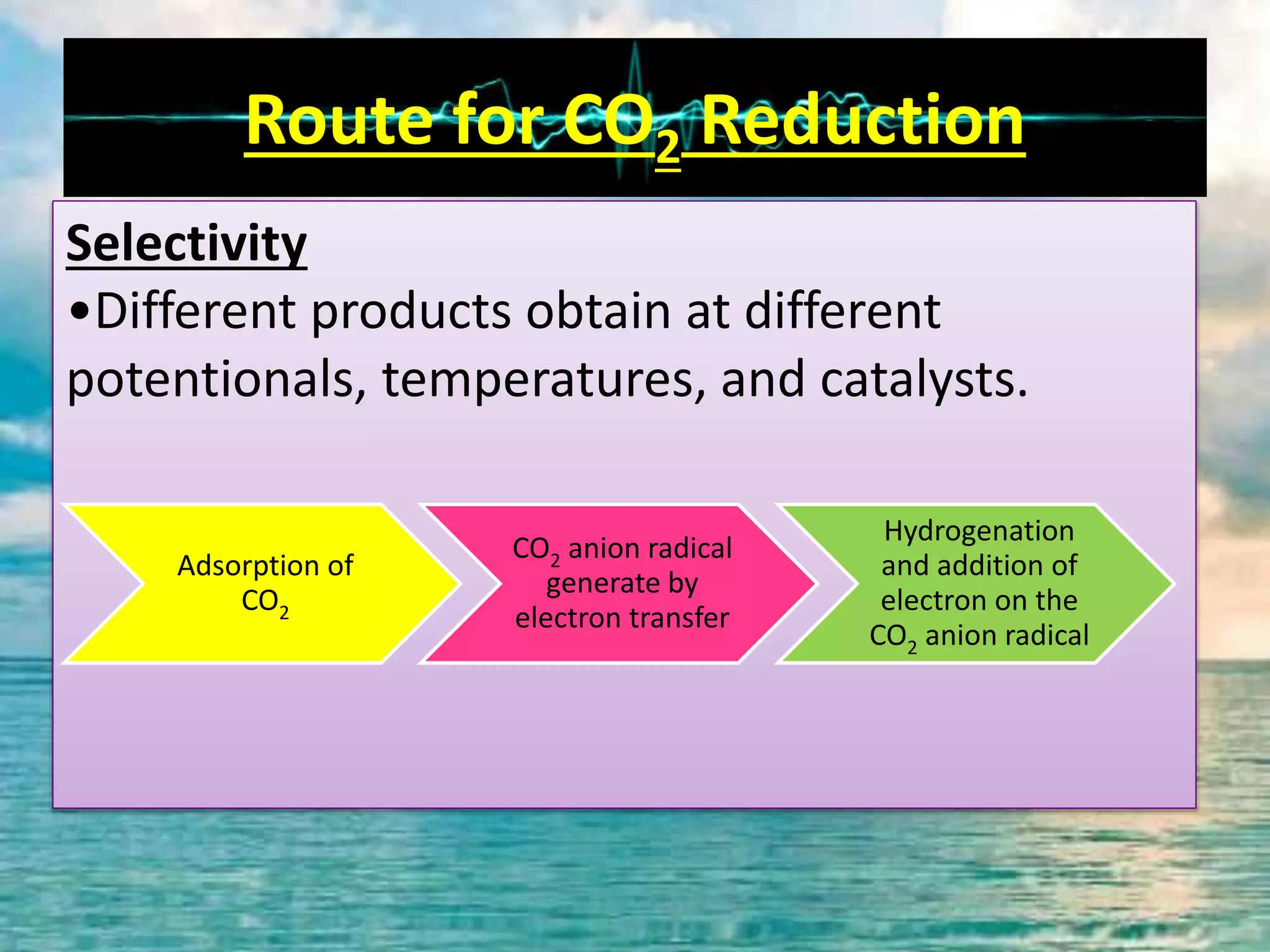 Route for $CO_2$ Reduction

Selectivity

•Different products obtain at different potentionals, temperatures, and catalysts.

Adsorption of $CO_2$

$CO_2$ anion radical generate by electron transfer

Hydrogenation and addition of electron on the $CO_2$ anion radical